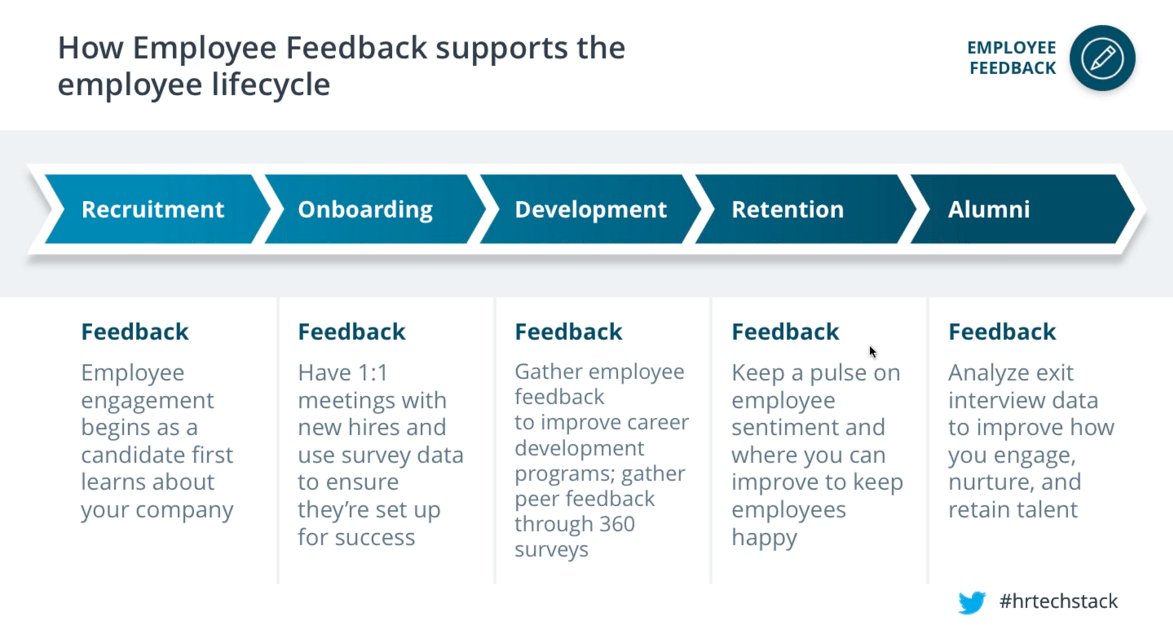 How Employee Feedback supports the employee lifecycle

EMPLOYEE FEEDBACK

Recruitment

Onboarding

Development

Retention

Alumni

Feedback

Employee engagement begins as a candidate first learns about your company

Feedback

Have 1:1 meetings with new hires and use survey data to ensure they're set up for success

Feedback

Gather employee feedback to improve career development programs; gather peer feedback through 360 surveys

Feedback

Keep a pulse on employee sentiment and where you can improve to keep employees happy

Feedback

Analyze exit interview data to improve how you engage, nurture, and retain talent

#hrtechstack